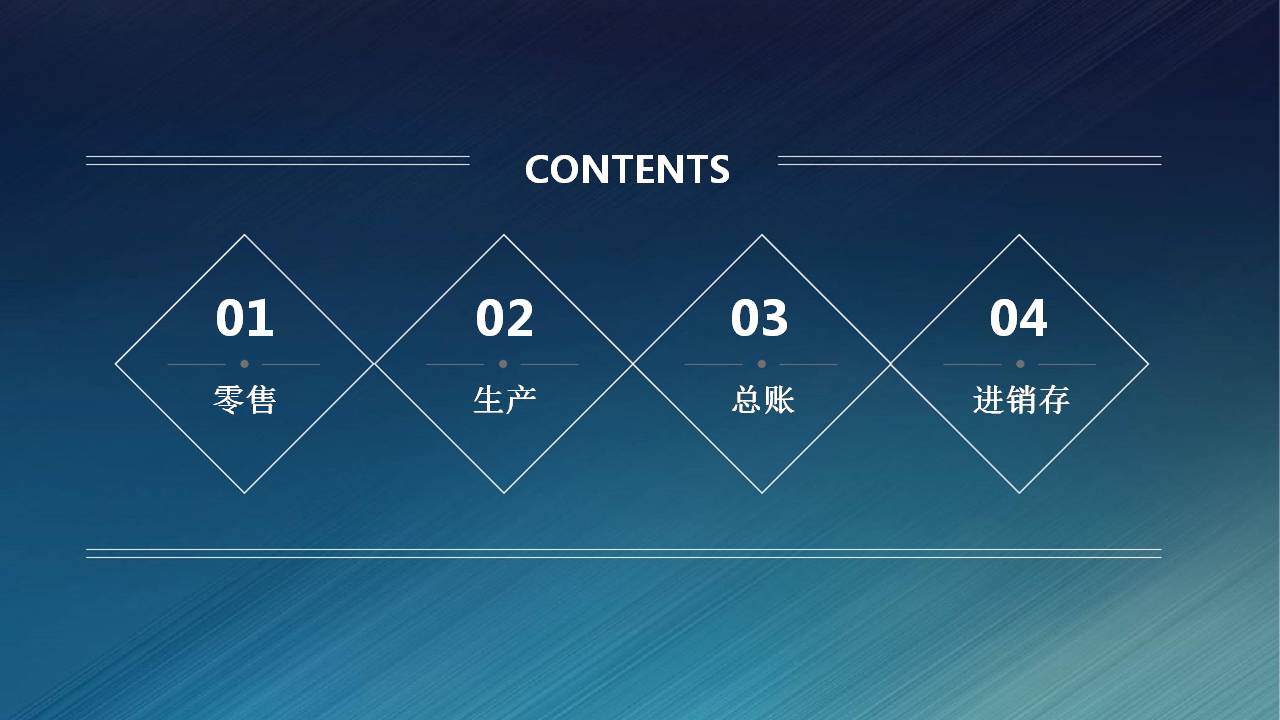 CONTENTS

01
零售

02
生产

03
总账

04
进销存